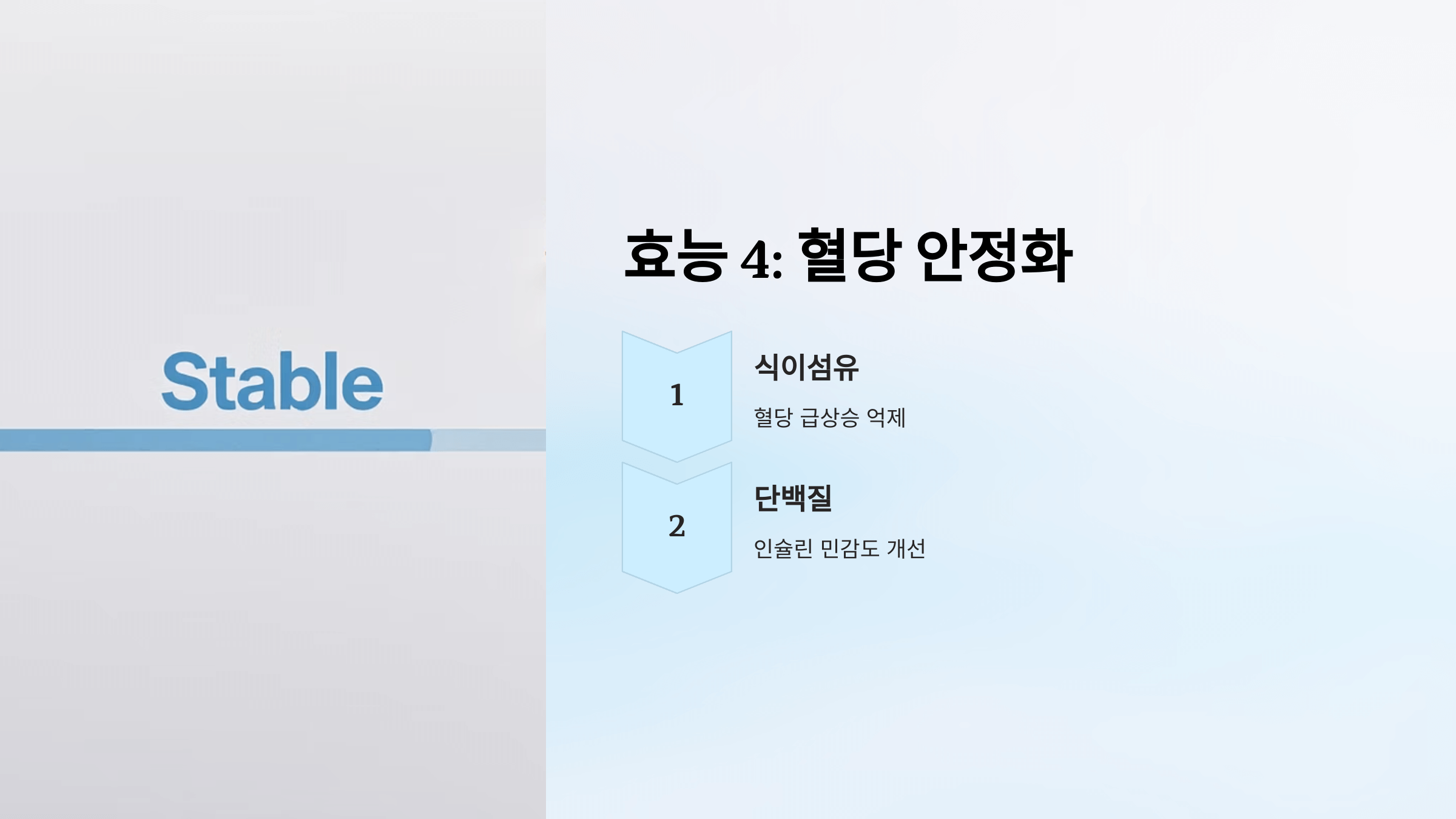 Stable

효능 4: 혈당 안정화

1

식이섬유

혈당 급상승 억제

2

단백질

인슐린 민감도 개선